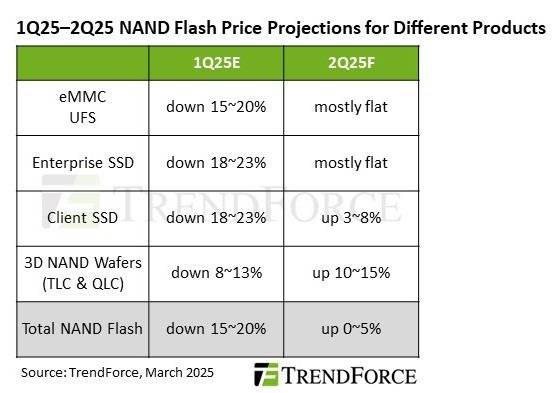 1Q25–2Q25 NAND Flash Price Projections for Different Products

| | 1Q25E | 2Q25F |
|---|---|---|
| eMMC UFS | down 15~20% | mostly flat |
| Enterprise SSD | down 18~23% | mostly flat |
| Client SSD | down 18~23% | up 3~8% |
| 3D NAND Wafers (TLC & QLC) | down 8~13% | up 10~15% |
| Total NAND Flash | down 15~20% | up 0~5% |

TRENDFORCE

Source: TrendForce, March 2025

TRENDFORCE